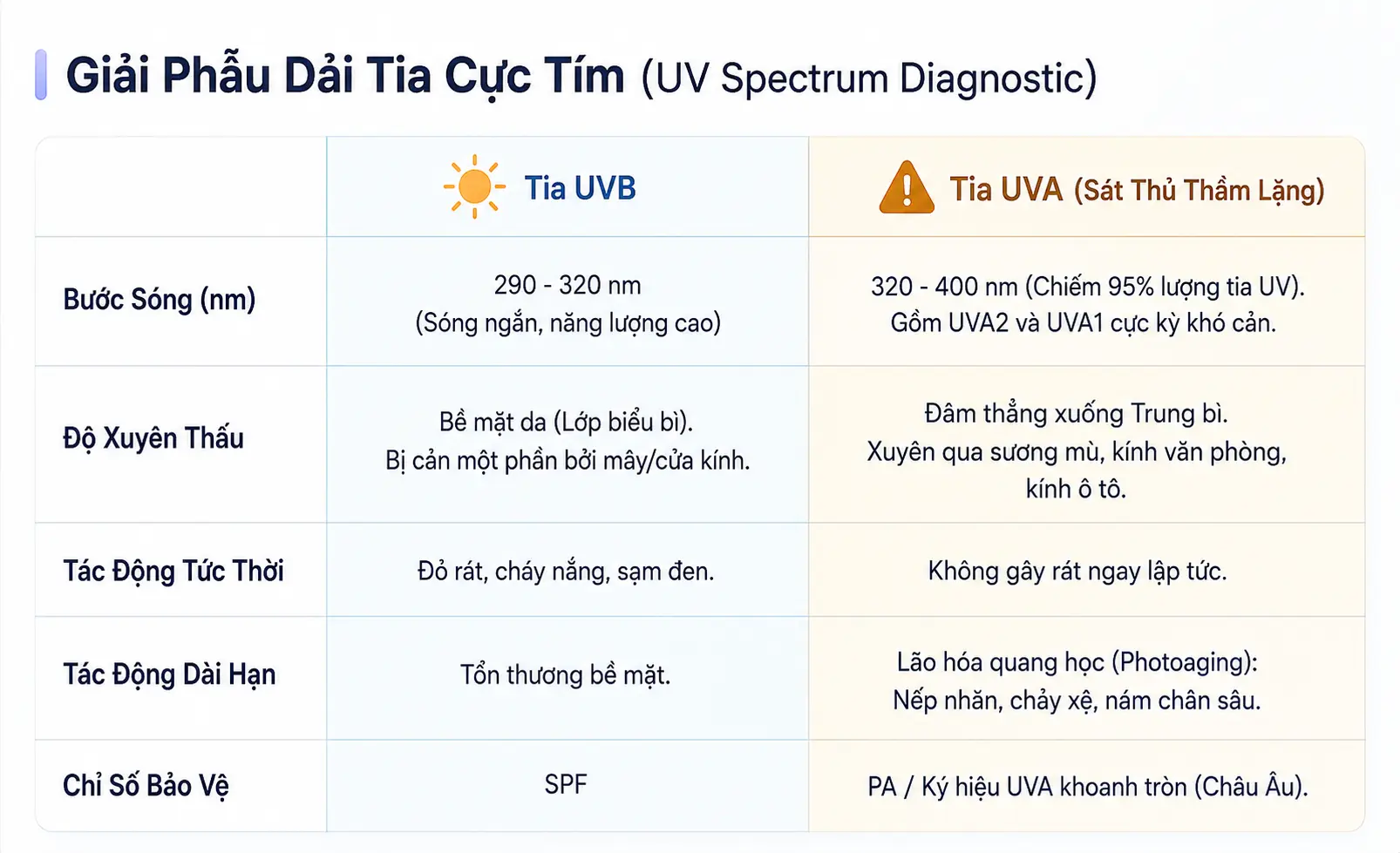 Giải Phẫu Dải Tia Cực Tím (UV Spectrum Diagnostic)

| | Tia UVB | Tia UVA (Sát Thủ Thầm Lặng) |
|---|---|---|
| Bước Sóng (nm) | 290 - 320 nm (Sóng ngắn, năng lượng cao) | 320 - 400 nm (Chiếm 95% lượng tia UV). Gồm UVA2 và UVA1 cực kỳ khó cản. |
| Độ Xuyên Thấu | Bề mặt da (Lớp biểu bì). Bị cản một phần bởi mây/cửa kính. | Đâm thẳng xuống Trung bì. Xuyên qua sương mù, kính văn phòng, kính ô tô. |
| Tác Động Tức Thời | Đỏ rát, cháy nắng, sạm đen. | Không gây rát ngay lập tức. |
| Tác Động Dài Hạn | Tổn thương bề mặt. | Lão hóa quang học (Photoaging): Nếp nhăn, chảy xệ, nám chân sâu. |
| Chỉ Số Bảo Vệ | SPF | PA / Ký hiệu UVA khoanh tròn (Châu Âu). |